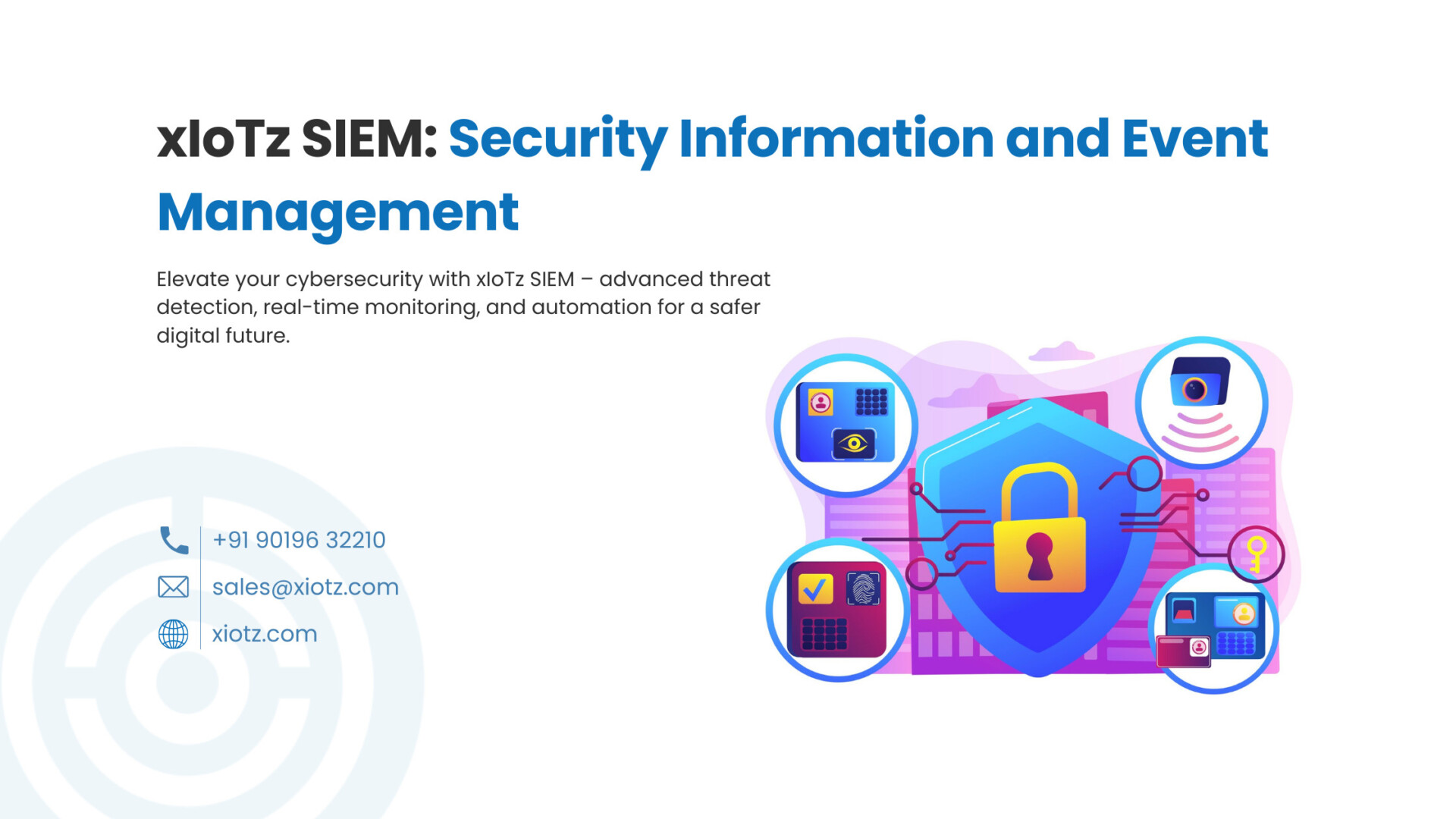 xIoTz SIEM: Security Information and Event Management

Elevate your cybersecurity with xIoTz SIEM – advanced threat detection, real-time monitoring, and automation for a safer digital future.

+91 90196 32210
sales@xiotz.com
xiotz.com